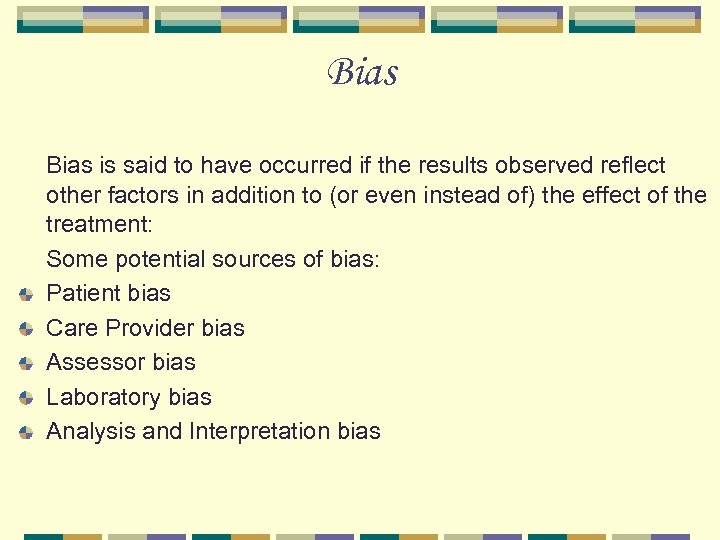 Bias

Bias is said to have occurred if the results observed reflect other factors in addition to (or even instead of) the effect of the treatment:

Some potential sources of bias:

- Patient bias
- Care Provider bias
- Assessor bias
- Laboratory bias
- Analysis and Interpretation bias